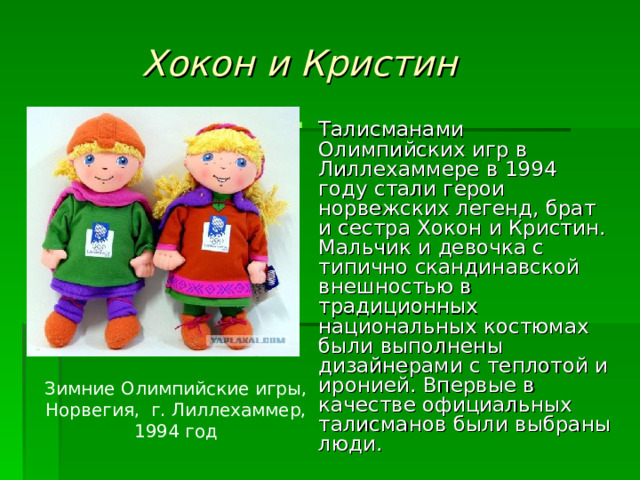 Хокон и Кристин

YAPLAKAL.COM

Зимние Олимпийские игры, Норвегия, г. Лиллехаммер, 1994 год

Талисманами Олимпийских игр в Лиллехаммере в 1994 году стали герои норвежских легенд, брат и сестра Хокон и Кристин. Мальчик и девочка с типично скандинавской внешностью в традиционных национальных костюмах были выполнены дизайнерами с теплотой и иронией. Впервые в качестве официальных талисманов были выбраны люди.